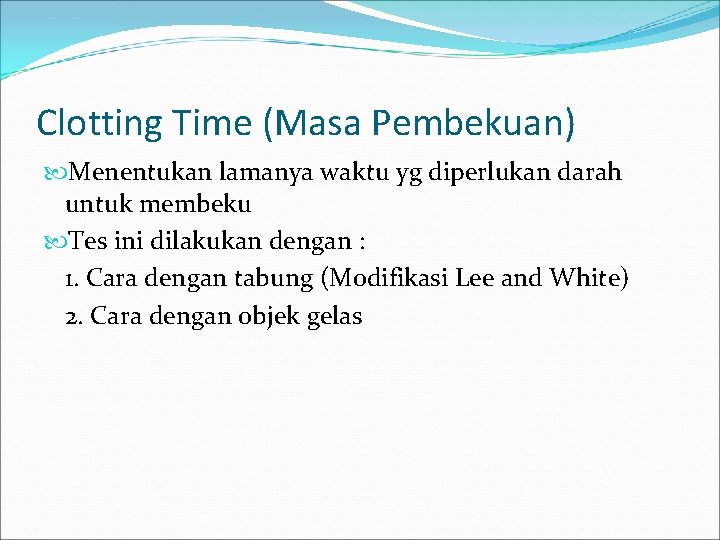 Clotting Time (Masa Pembekuan)

Menentukan lamanya waktu yg diperlukan darah untuk membeku

Tes ini dilakukan dengan :

1. Cara dengan tabung (Modifikasi Lee and White)

2. Cara dengan objek gelas